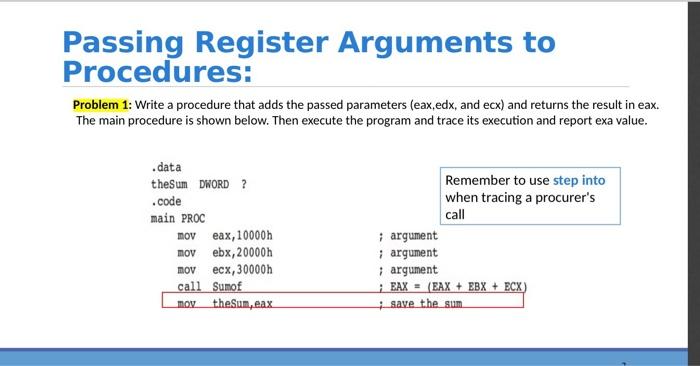 Passing Register Arguments to Procedures:

Problem 1: Write a procedure that adds the passed parameters (eax,edx, and ecx) and returns the result in eax. The main procedure is shown below. Then execute the program and trace its execution and report exa value.

.data
theSum DWORD ?
.code
main PROC
mov eax,10000h ; argument
mov ebx,20000h ; argument
mov ecx,30000h ; argument
call Sumof ; EAX = (EAX + EBX + ECX)
mov theSum,eax ; save the sum

Remember to use step into when tracing a procurer's call